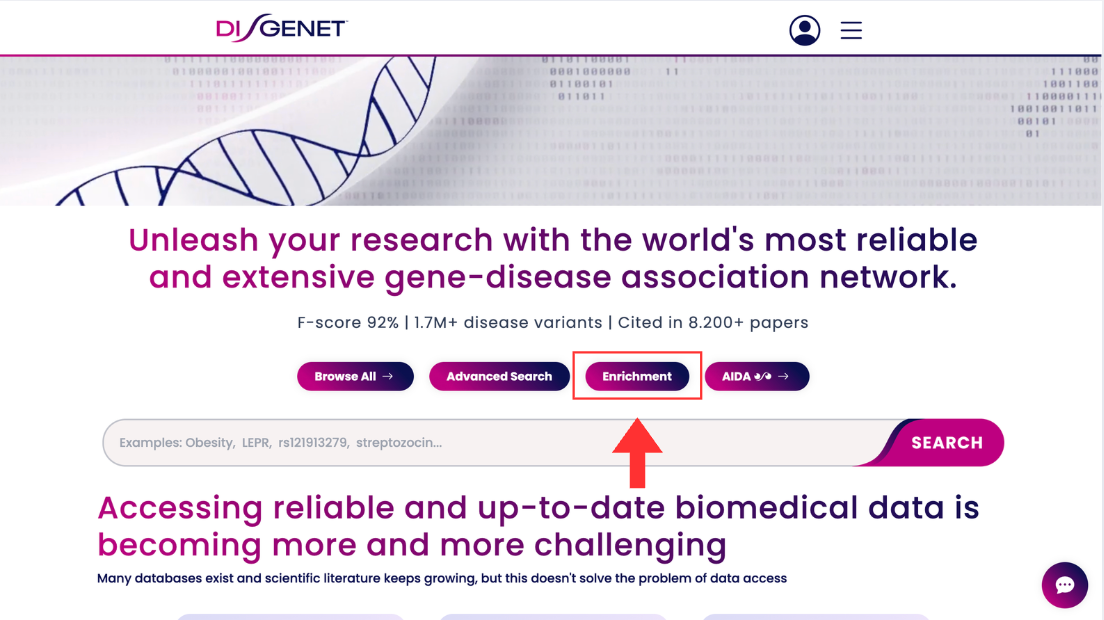 DISGENET

Unleash your research with the world's most reliable and extensive gene-disease association network.

F-score 92% | 1.7M+ disease variants | Cited in 8.200+ papers

Browse All →

Advanced Search

Enrichment

AIDA →

Examples: Obesity, LEPR, rs121913279, streptozocin...

SEARCH

Accessing reliable and up-to-date biomedical data is becoming more and more challenging

Many databases exist and scientific literature keeps growing, but this doesn't solve the problem of data access